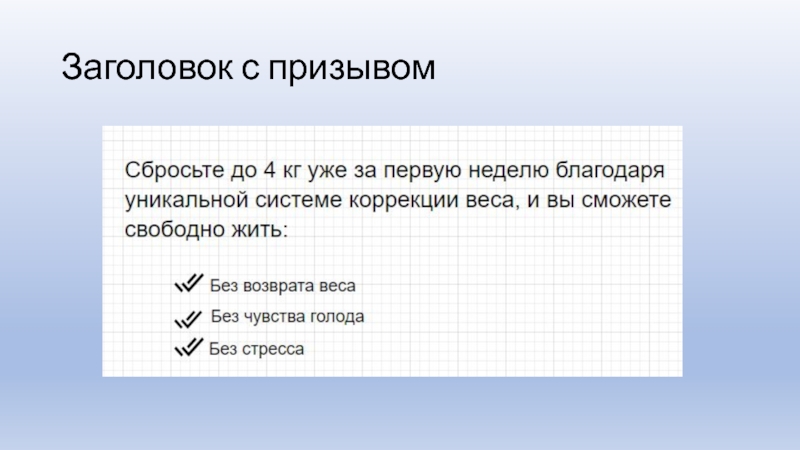 Заголовок с призывом

Сбросьте до 4 кг уже за первую неделю благодаря уникальной системе коррекции веса, и вы сможете свободно жить:

Без возврата веса

Без чувства голода

Без стресса